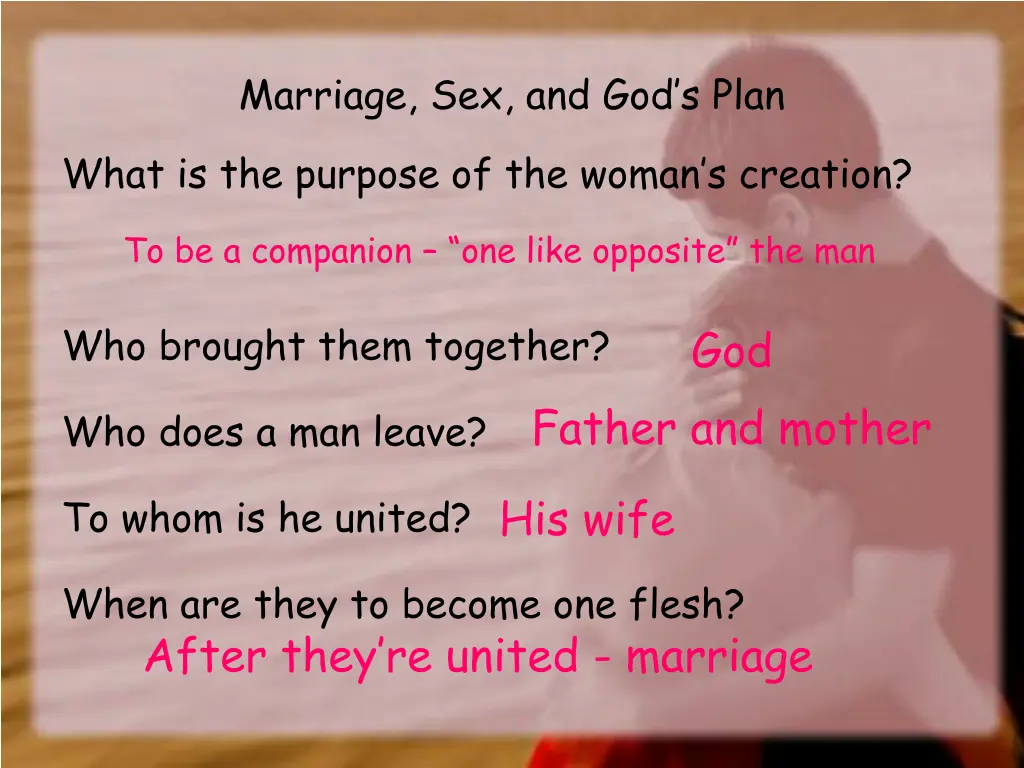 Marriage, Sex, and God’s Plan

What is the purpose of the woman’s creation?

To be a companion – “one like opposite” the man

Who brought them together? God

Who does a man leave? Father and mother

To whom is he united? His wife

When are they to become one flesh?

After they’re united - marriage